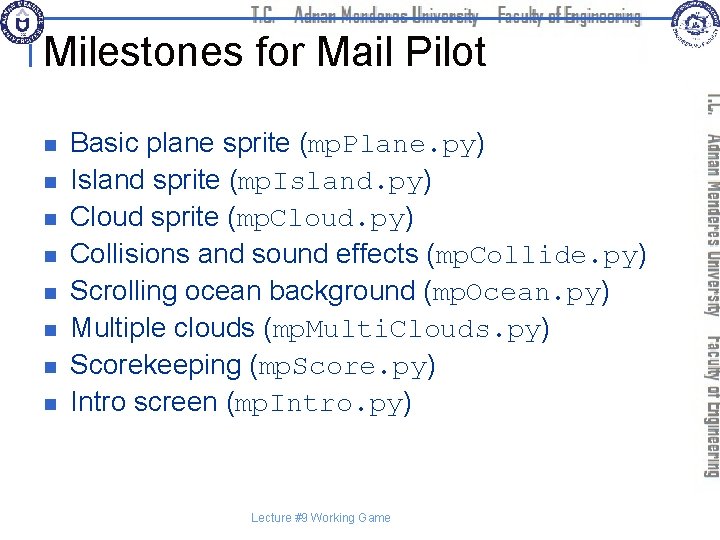 T.C. Adnan Menderes University Faculty of Engineering

Milestones for Mail Pilot

- Basic plane sprite (mpPlane.py)
- Island sprite (mpIsland.py)
- Cloud sprite (mpCloud.py)
- Collisions and sound effects (mpCollide.py)
- Scrolling ocean background (mpOcean.py)
- Multiple clouds (mpMultiClouds.py)
- Scorekeeping (mpScore.py)
- Intro screen (mpIntro.py)

T.C. Adnan Menderes University Faculty of Engineering

Lecture #9 Working Game